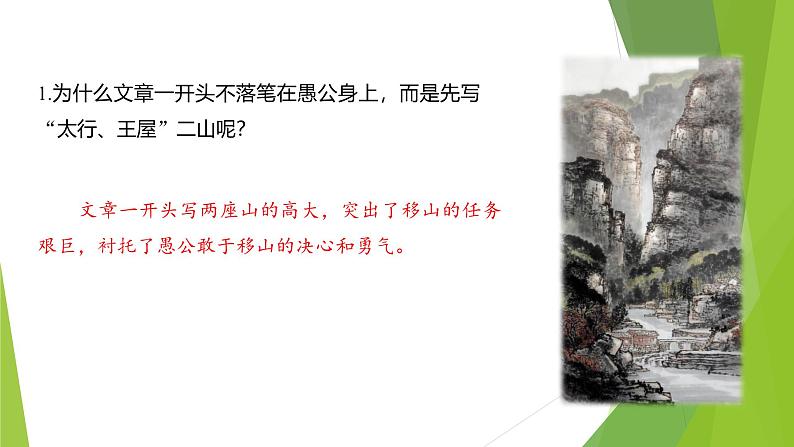 1.为什么文章一开头不落笔在愚公身上，而是先写“太行、王屋”二山呢？

文章一开头写两座山的高大，突出了移山的任务艰巨，衬托了愚公敢于移山的决心和勇气。